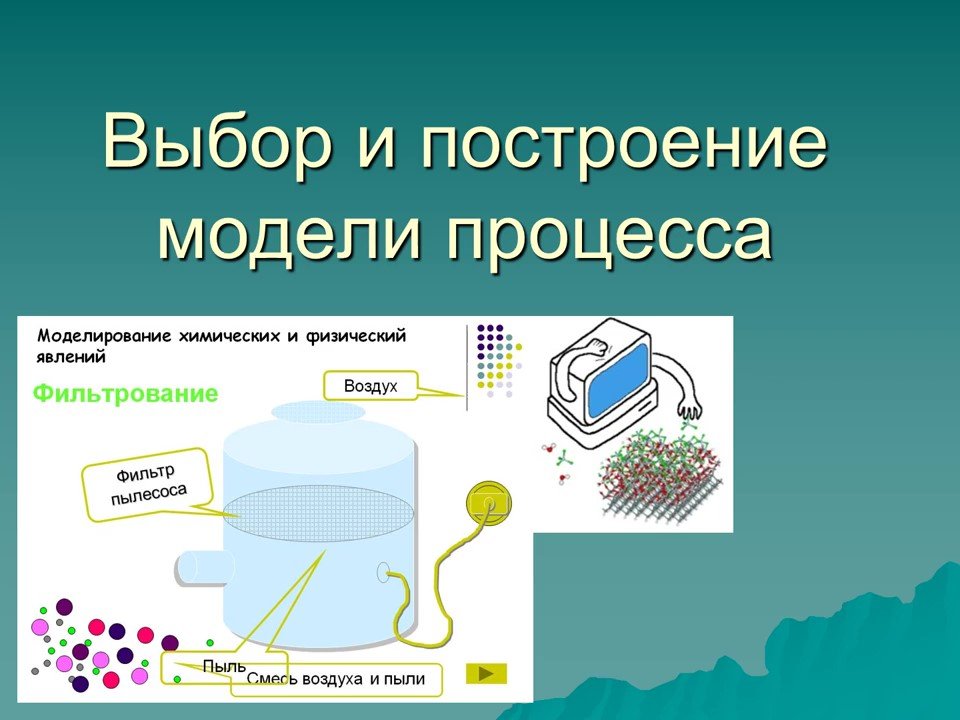 Выбор и построение модели процесса

Моделирование химических и физический явлений

Фильтрование

Воздух

Фильтр пылесоса

Пыль

Смесь воздуха и пыли